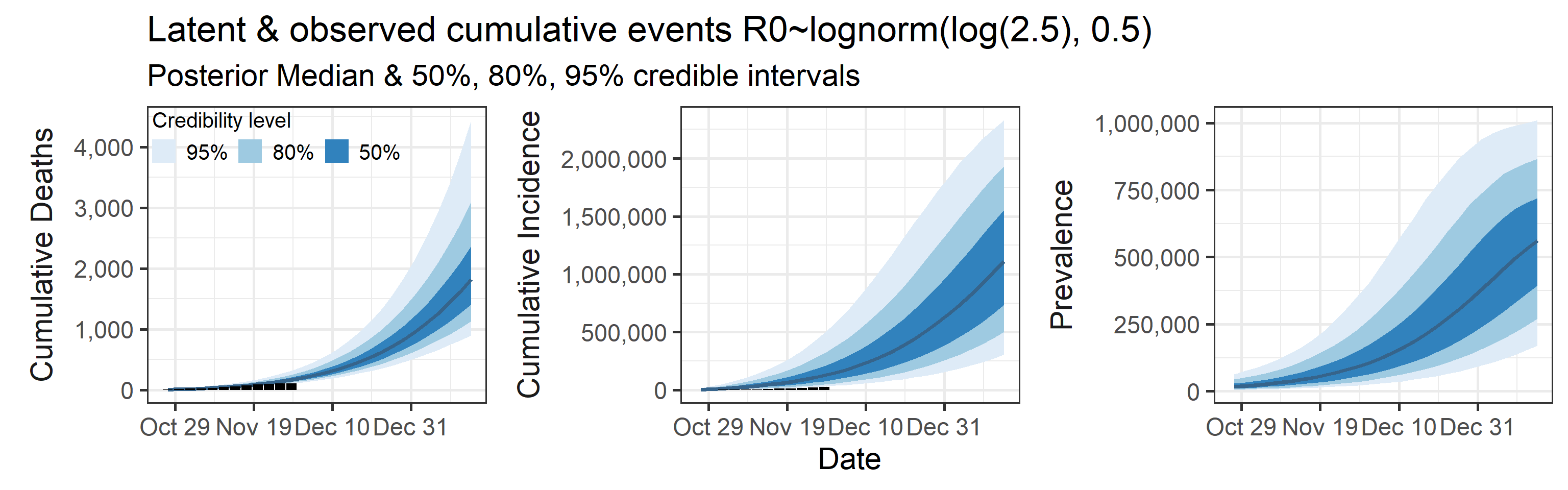 Latent & observed cumulative events R0~lognorm(log(2.5), 0.5)
Posterior Median & 50%, 80%, 95% credible intervals

Credibility level
95% 80% 50%

Cumulative Deaths
4,000
3,000
2,000
1,000
0
Oct 29 Nov 19 Dec 10 Dec 31

Cumulative Incidence
2,000,000
1,500,000
1,000,000
500,000
0
Oct 29 Nov 19 Dec 10 Dec 31
Date

Prevalence
1,000,000
750,000
500,000
250,000
0
Oct 29 Nov 19 Dec 10 Dec 31